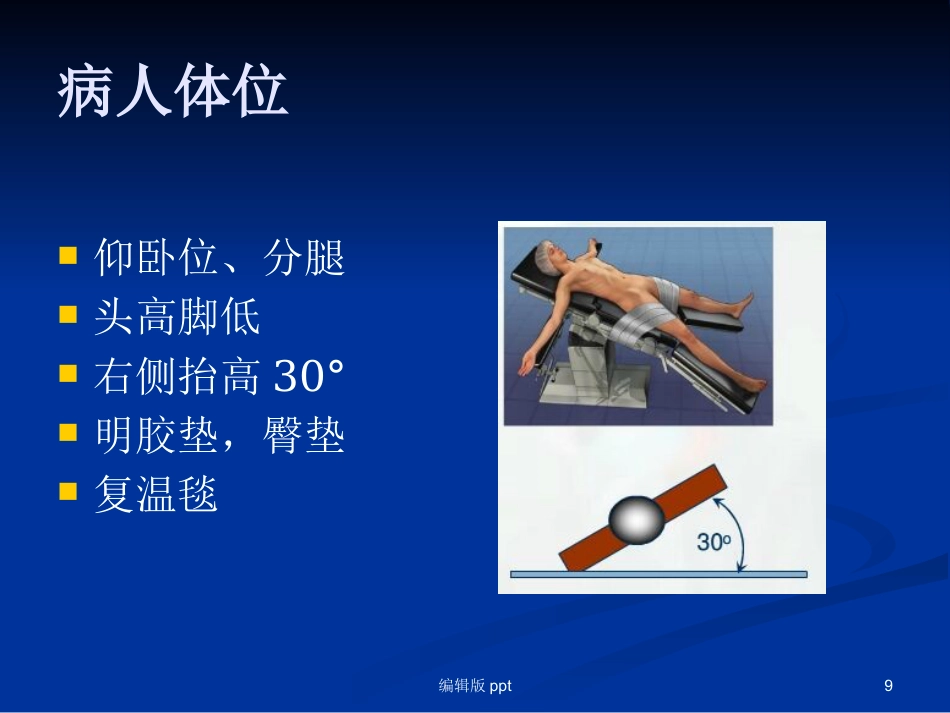 病人体位

- 仰卧位、分腿
- 头高脚低
- 右侧抬高 30°
- 明胶垫，臀垫
- 复温毯

30°

编辑版 ppt

9